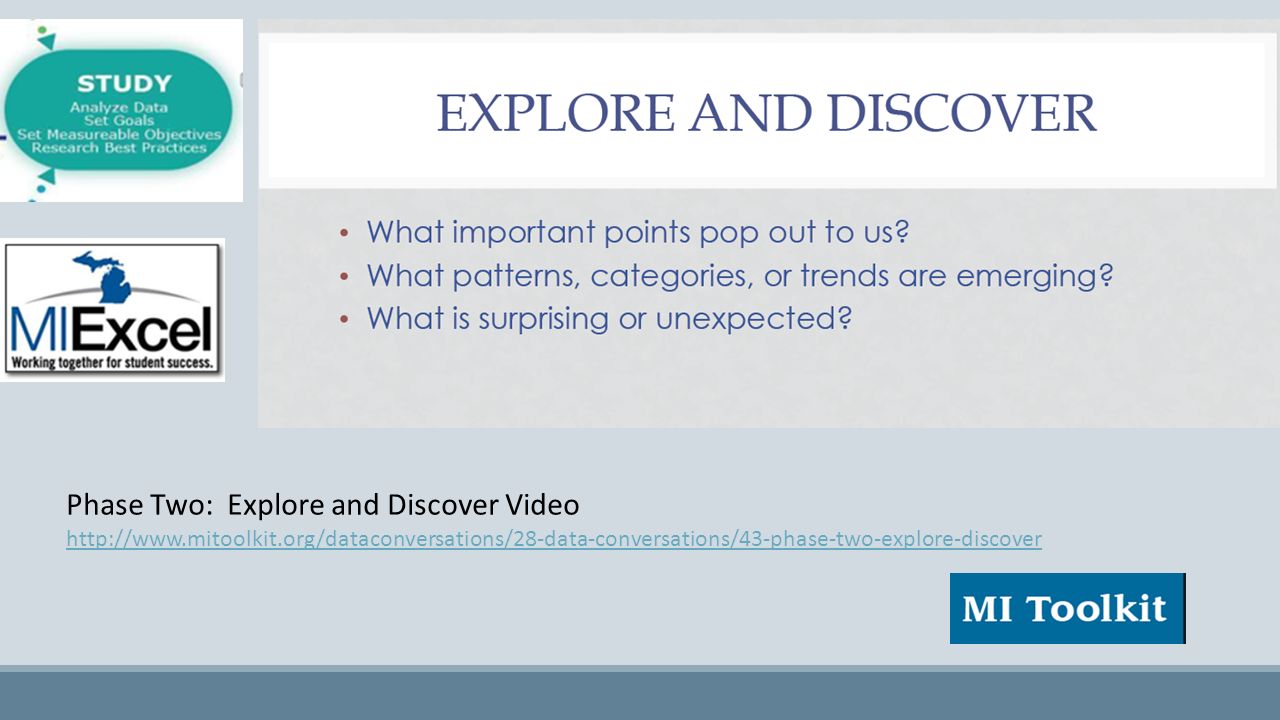 STUDY
Analyze Data
Set Goals
Set Measureable Objectives
Research Best Practices

MIExcel
Working together for student success.

EXPLORE AND DISCOVER

• What important points pop out to us?
• What patterns, categories, or trends are emerging?
• What is surprising or unexpected?

Phase Two: Explore and Discover Video
http://www.mitoolkit.org/dataconversations/28-data-conversations/43-phase-two-explore-discover

MI Toolkit